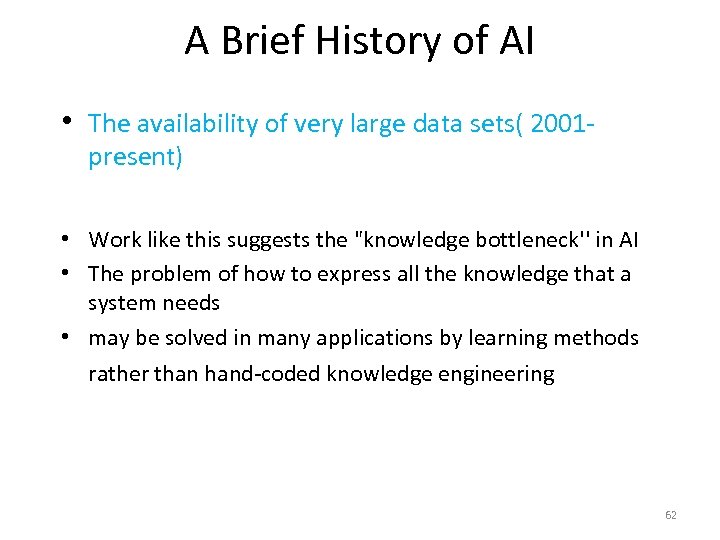 A Brief History of AI

• The availability of very large data sets( 2001-present)

• Work like this suggests the "knowledge bottleneck'' in AI
• The problem of how to express all the knowledge that a system needs
• may be solved in many applications by learning methods rather than hand-coded knowledge engineering

62